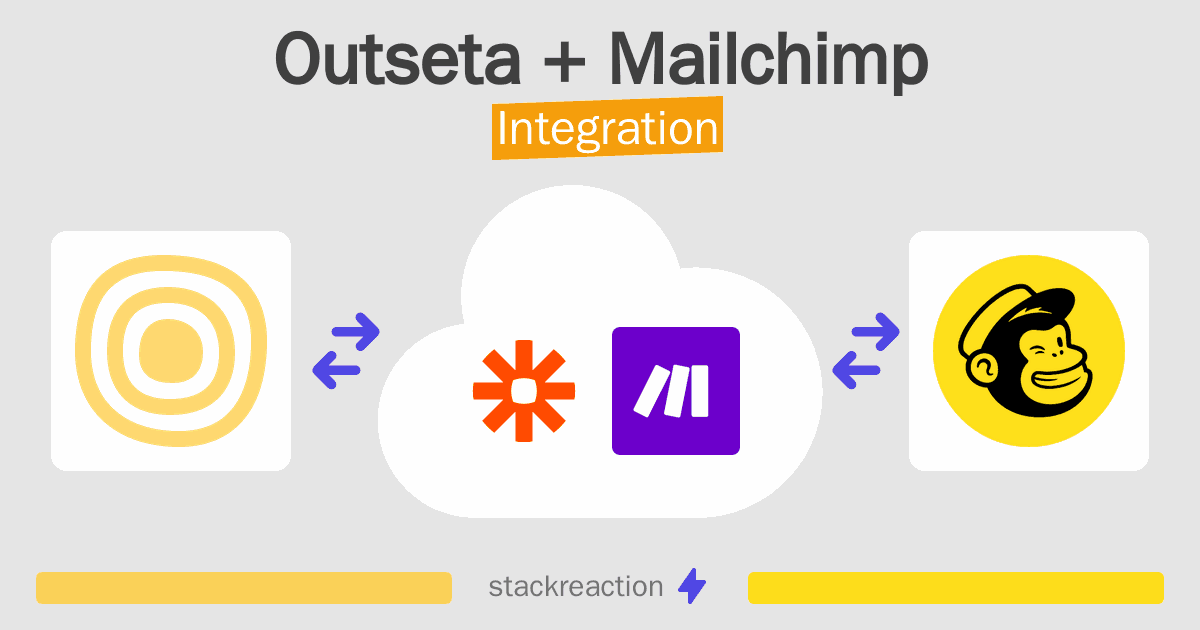 Outseta + Mailchimp
Integration

stackreaction